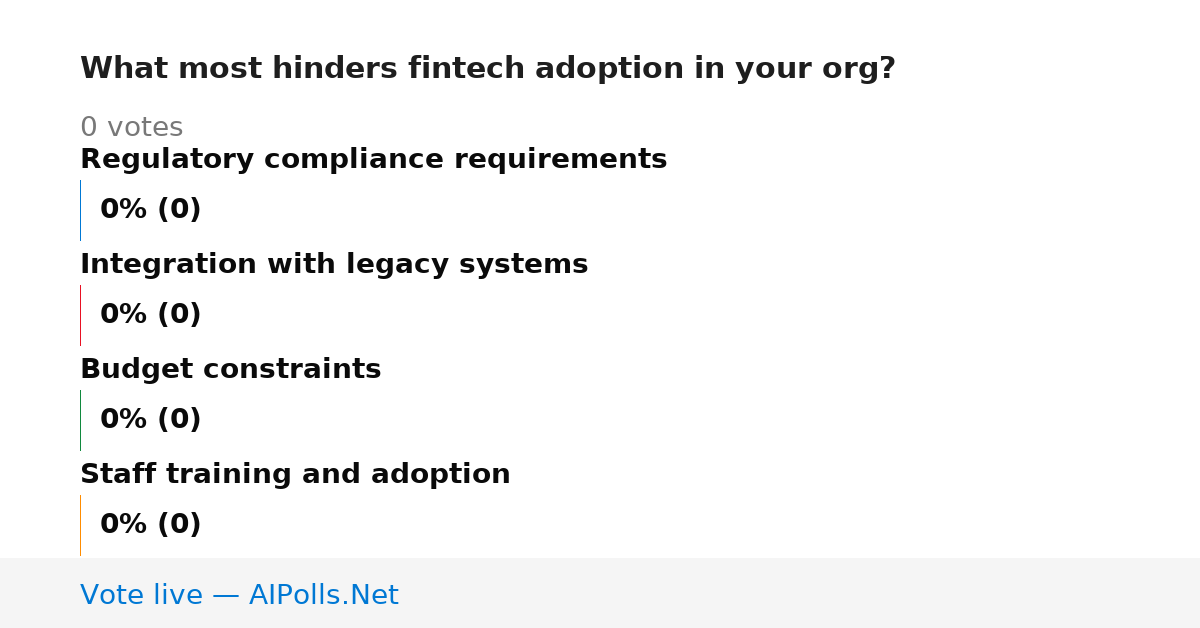 What most hinders fintech adoption in your org?

0 votes

Regulatory compliance requirements

0% (0)

Integration with legacy systems

0% (0)

Budget constraints

0% (0)

Staff training and adoption

0% (0)

Vote live — AIPolls.Net